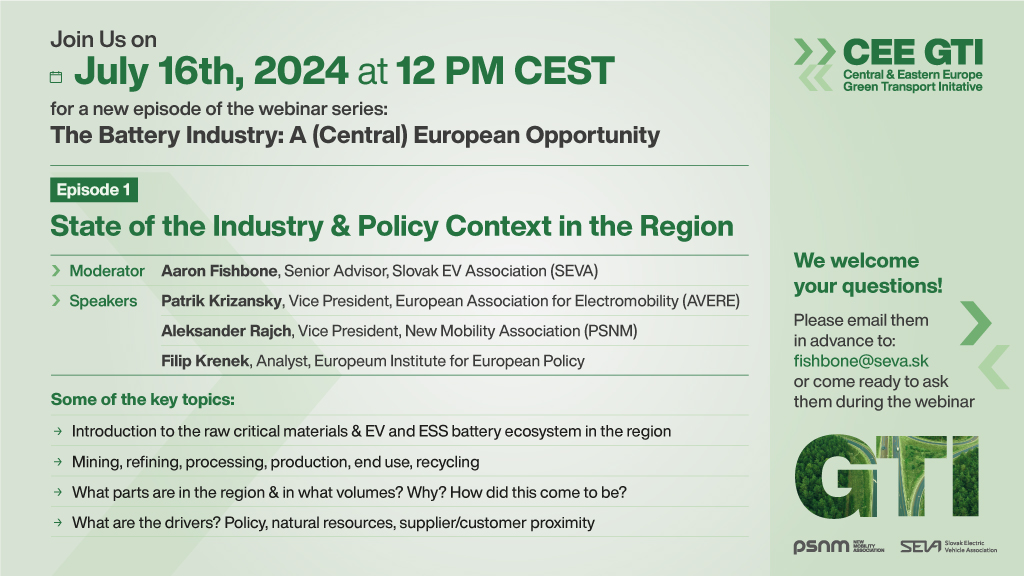 Join Us on

July 16th, 2024 at 12 PM CEST

for a new episode of the webinar series:

The Battery Industry: A (Central) European Opportunity

Episode 1

State of the Industry & Policy Context in the Region

Moderator Aaron Fishbone, Senior Advisor, Slovak EV Association (SEVA)

Speakers Patrik Krizansky, Vice President, European Association for Electromobility (AVERE)

Aleksander Rajch, Vice President, New Mobility Association (PSNM)

Filip Krenek, Analyst, Europeum Institute for European Policy

Some of the key topics:

→ Introduction to the raw critical materials & EV and ESS battery ecosystem in the region

→ Mining, refining, processing, production, end use, recycling

→ What parts are in the region & in what volumes? Why? How did this come to be?

→ What are the drivers? Policy, natural resources, supplier/customer proximity

CEE GTI
Central & Eastern Europe
Green Transport Initative

We welcome your questions!

Please email them in advance to: fishbone@seva.sk or come ready to ask them during the webinar

GTI

psnm NEW MOBILITY ASSOCIATION

SEVA Slovak Electric Vehicle Association